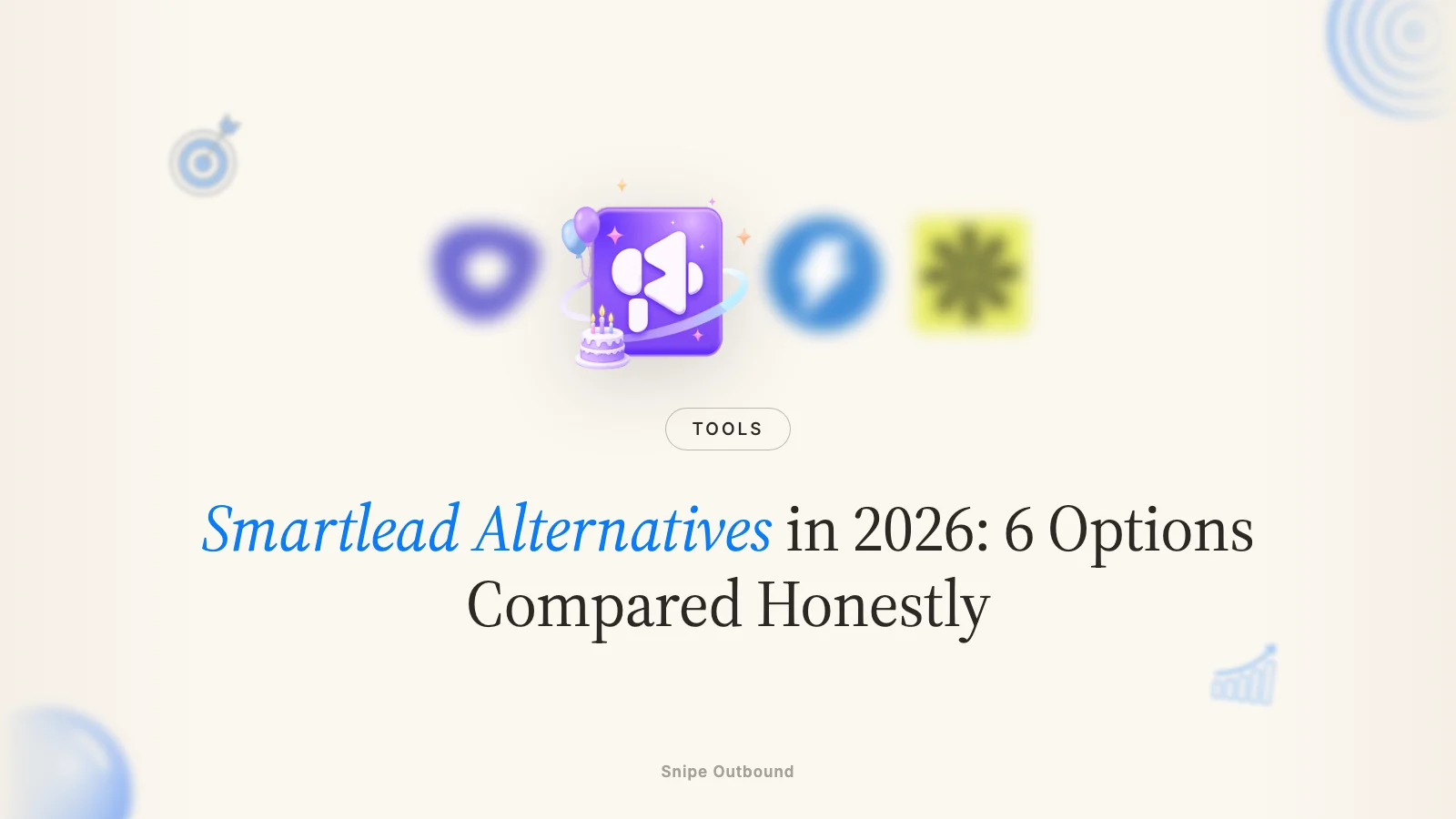 TOOLS

Smartlead Alternatives in 2026: 6 Options Compared Honestly

Snipe Outbound